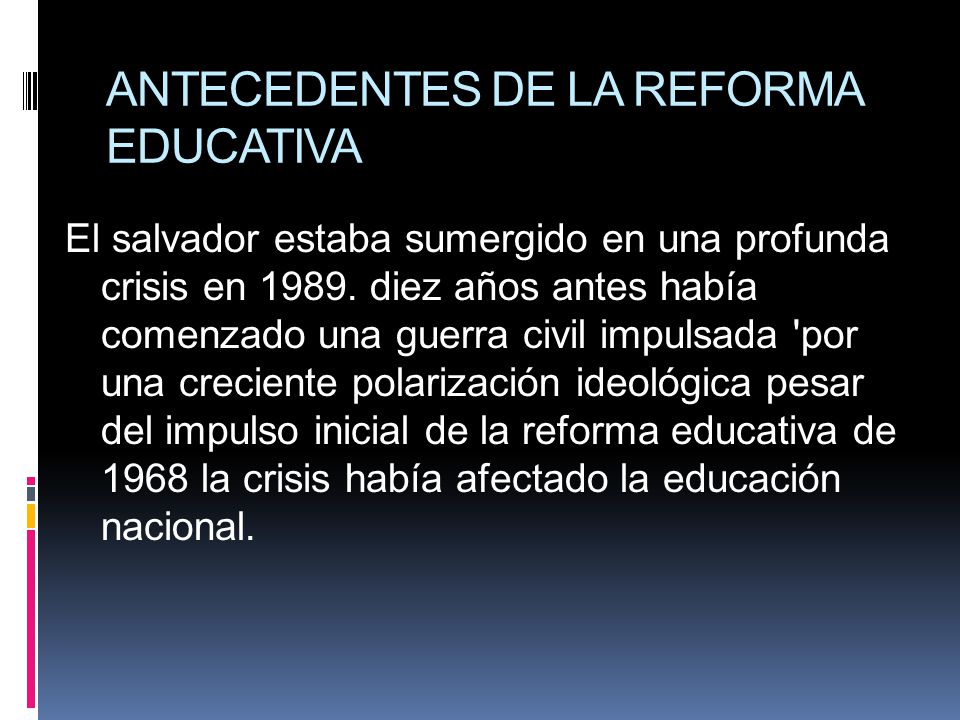 ANTECEDENTES DE LA REFORMA EDUCATIVA

El salvador estaba sumergido en una profunda crisis en 1989. diez años antes había comenzado una guerra civil impulsada 'por una creciente polarización ideológica pesar del impulso inicial de la reforma educativa de 1968 la crisis había afectado la educación nacional.